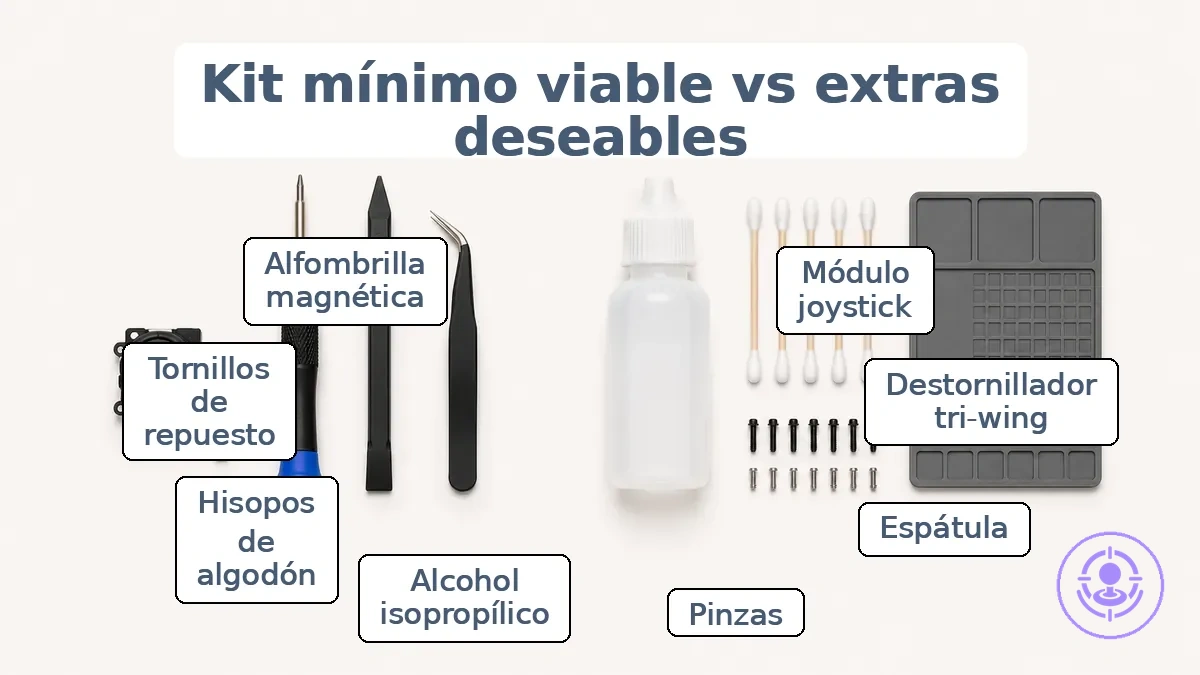 Kit mínimo viable vs extras deseables

Alfombrilla magnética

Tornillos de repuesto

Hisopos de algodón

Alcohol isopropílico

Pinzas

Módulo joystick

Destornillador tri-wing

Espátula